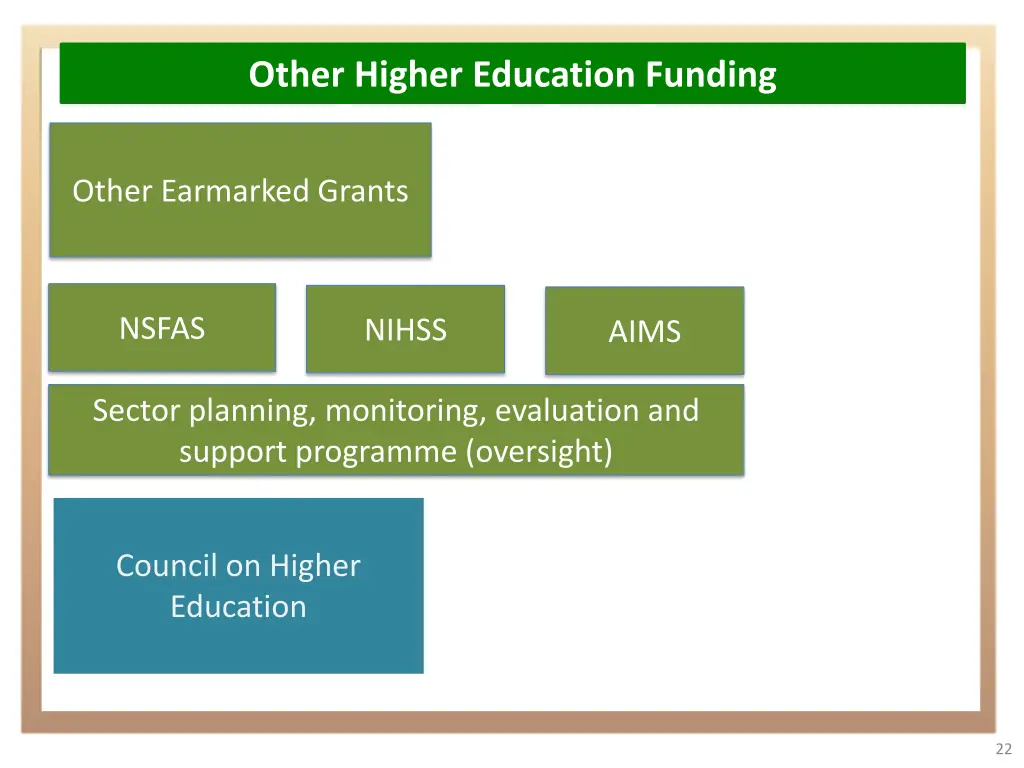 Other Higher Education Funding

Other Earmarked Grants

NSFAS

NIHSS

AIMS

Sector planning, monitoring, evaluation and support programme (oversight)

Council on Higher Education

22